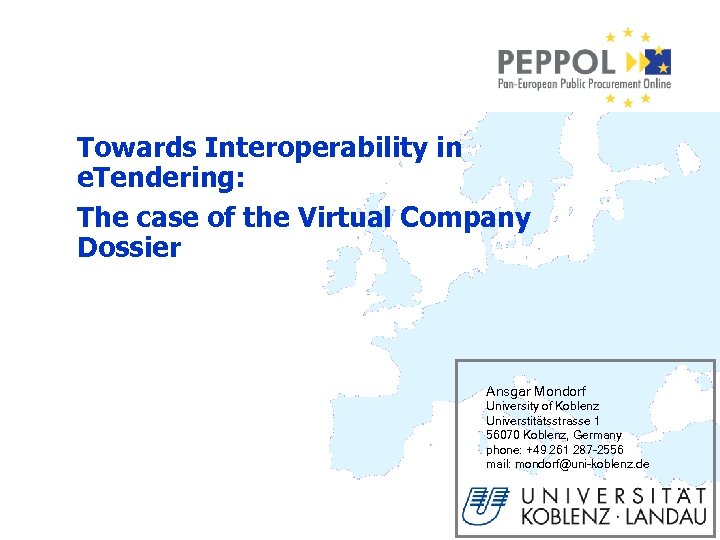 PEPPOL
Pan-European Public Procurement Online

Towards Interoperability in eTendering:

The case of the Virtual Company Dossier

Ansgar Mondorf
University of Koblenz
Universtitätsstrasse 1
56070 Koblenz, Germany
phone: +49 261 287-2556
mail: mondorf@uni-koblenz.de

UNIVERSITÄT
KOBLENZ · LANDAU